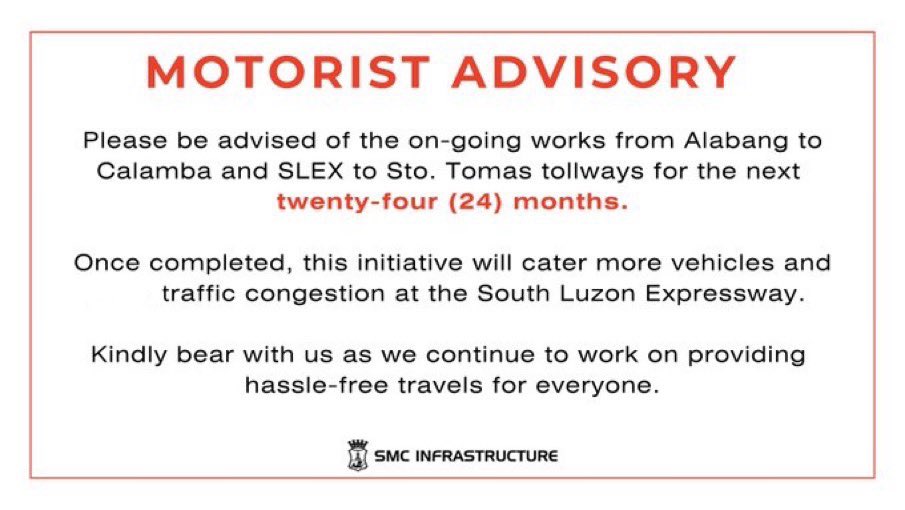 MOTORIST ADVISORY

Please be advised of the on-going works from Alabang to Calamba and SLEX to Sto. Tomas tollways for the next twenty-four (24) months.

Once completed, this initiative will cater more vehicles and traffic congestion at the South Luzon Expressway.

Kindly bear with us as we continue to work on providing hassle-free travels for everyone.

SMC INFRASTRUCTURE